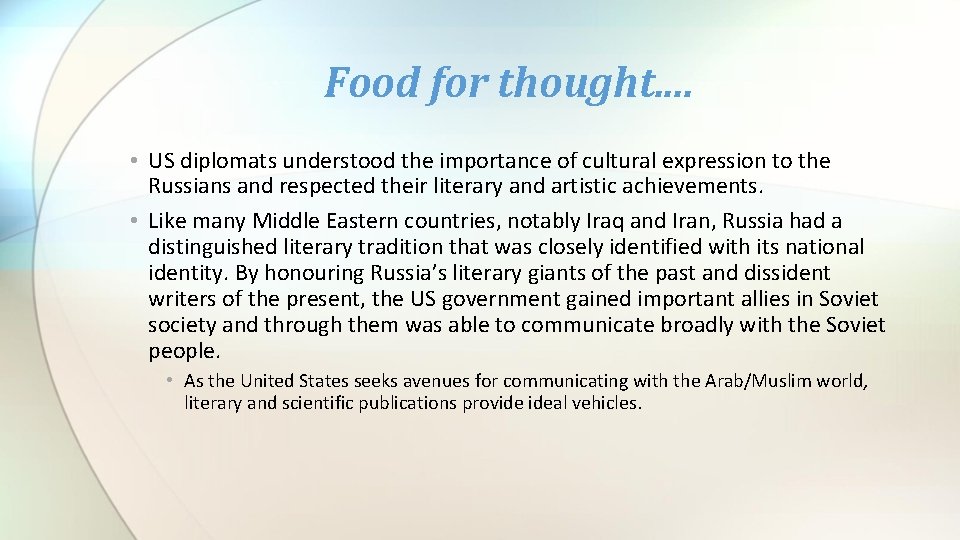 Food for thought….

• US diplomats understood the importance of cultural expression to the Russians and respected their literary and artistic achievements.

• Like many Middle Eastern countries, notably Iraq and Iran, Russia had a distinguished literary tradition that was closely identified with its national identity. By honouring Russia's literary giants of the past and dissident writers of the present, the US government gained important allies in Soviet society and through them was able to communicate broadly with the Soviet people.

• As the United States seeks avenues for communicating with the Arab/Muslim world, literary and scientific publications provide ideal vehicles.